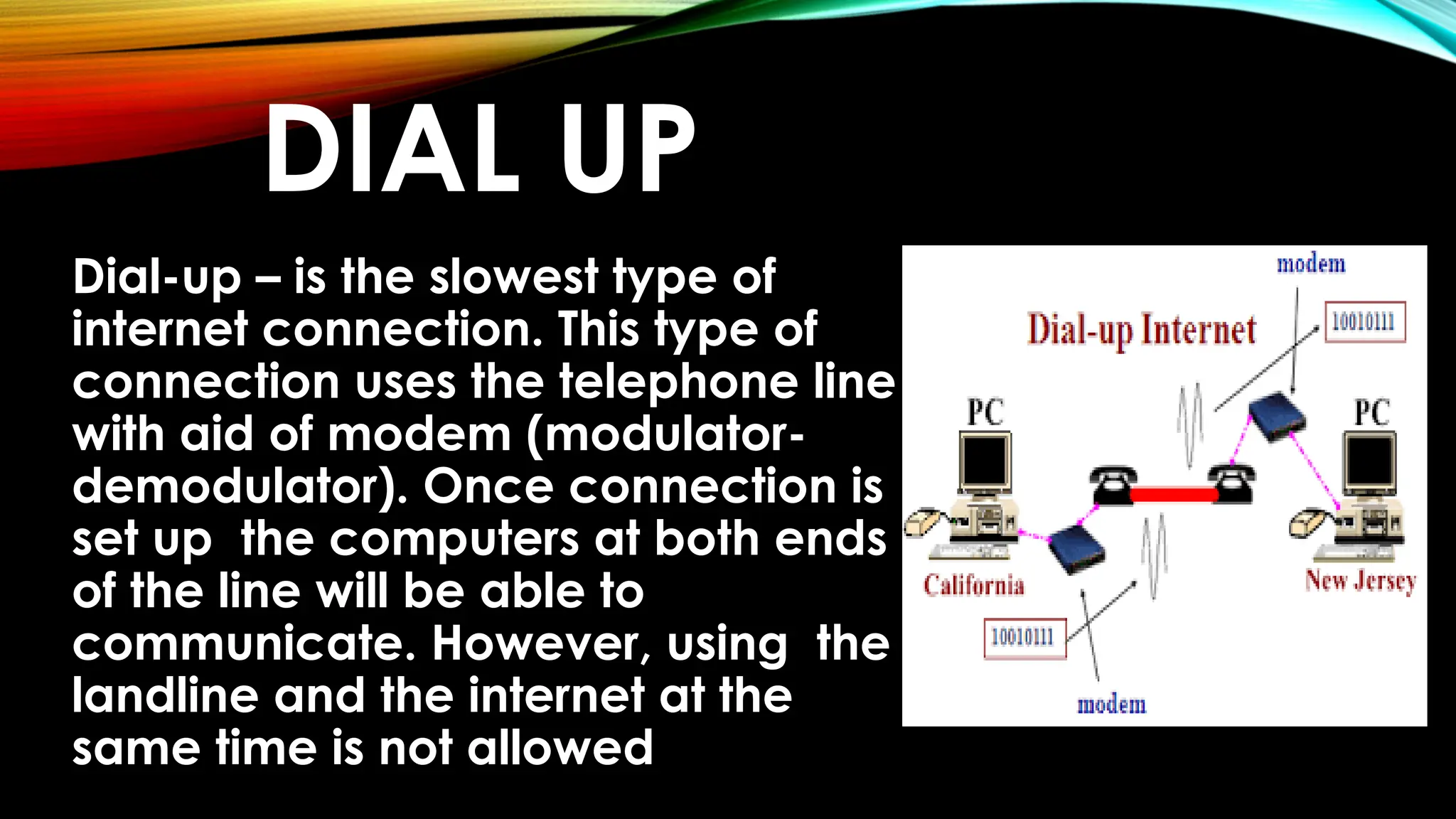 DIAL UP

Dial-up – is the slowest type of internet connection. This type of connection uses the telephone line with aid of modem (modulator-demodulator). Once connection is set up  the computers at both ends of the line will be able to communicate. However, using  the landline and the internet at the same time is not allowed

modem

Dial-up Internet

10010111

PC

PC

California

New Jersey

10010111

modem